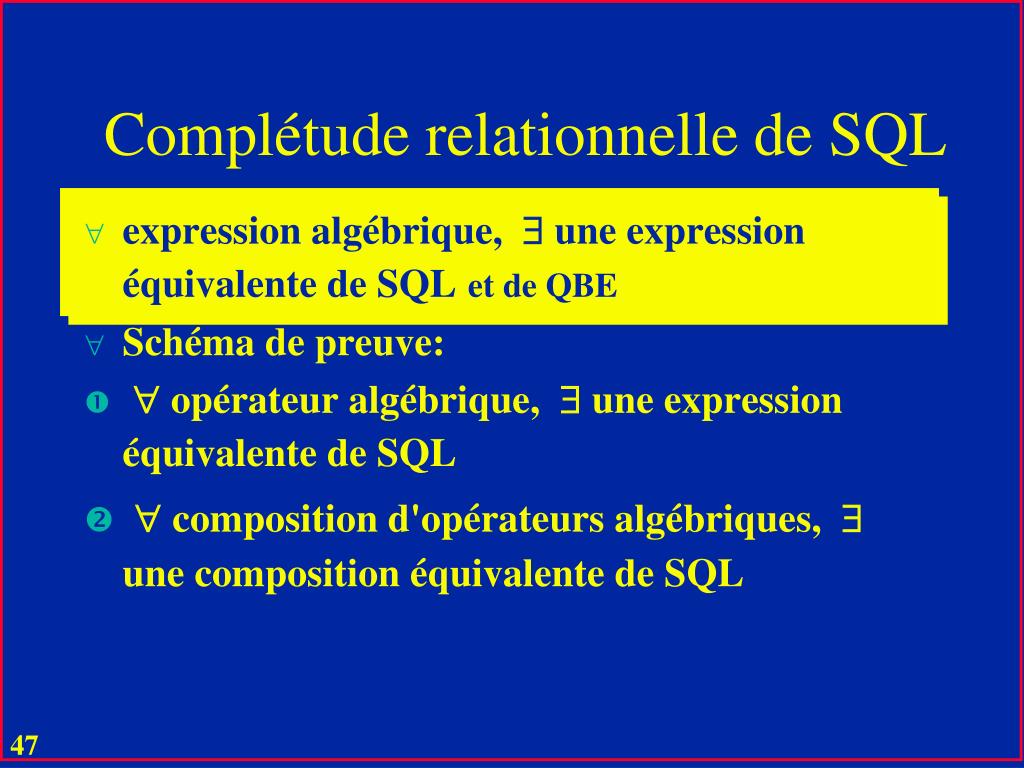 Complétude relationnelle de SQL

$\forall$ expression algébrique, $\exists$ une expression équivalente de SQL et de QBE

$\forall$ Schéma de preuve:

❶ $\forall$ opérateur algébrique, $\exists$ une expression équivalente de SQL

❷ $\forall$ composition d'opérateurs algébriques, $\exists$ une composition équivalente de SQL

47